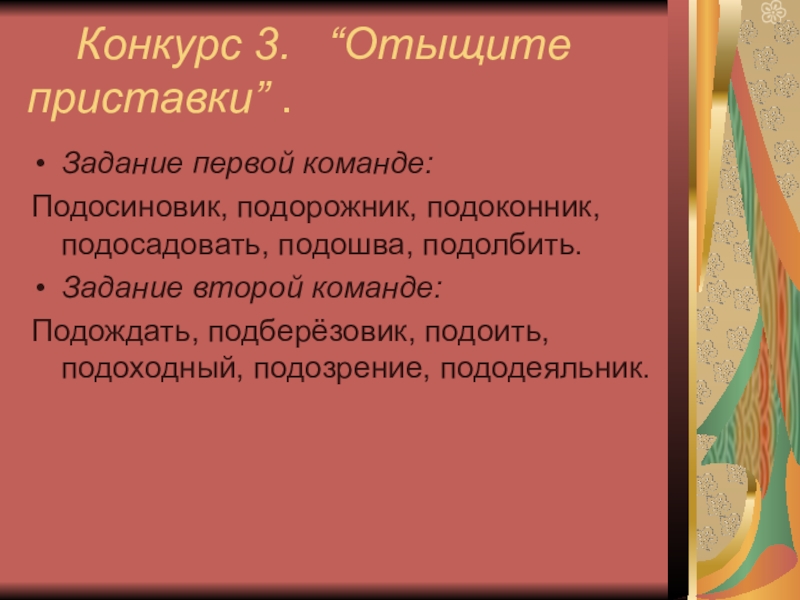 Конкурс 3. “Отыщите приставки” .

• Задание первой команде:

Подосиновик, подорожник, подоконник, подосадовать, подошва, подолбить.

• Задание второй команде:

Подождать, подберёзовик, подоить, подоходный, подозрение, пододеяльник.